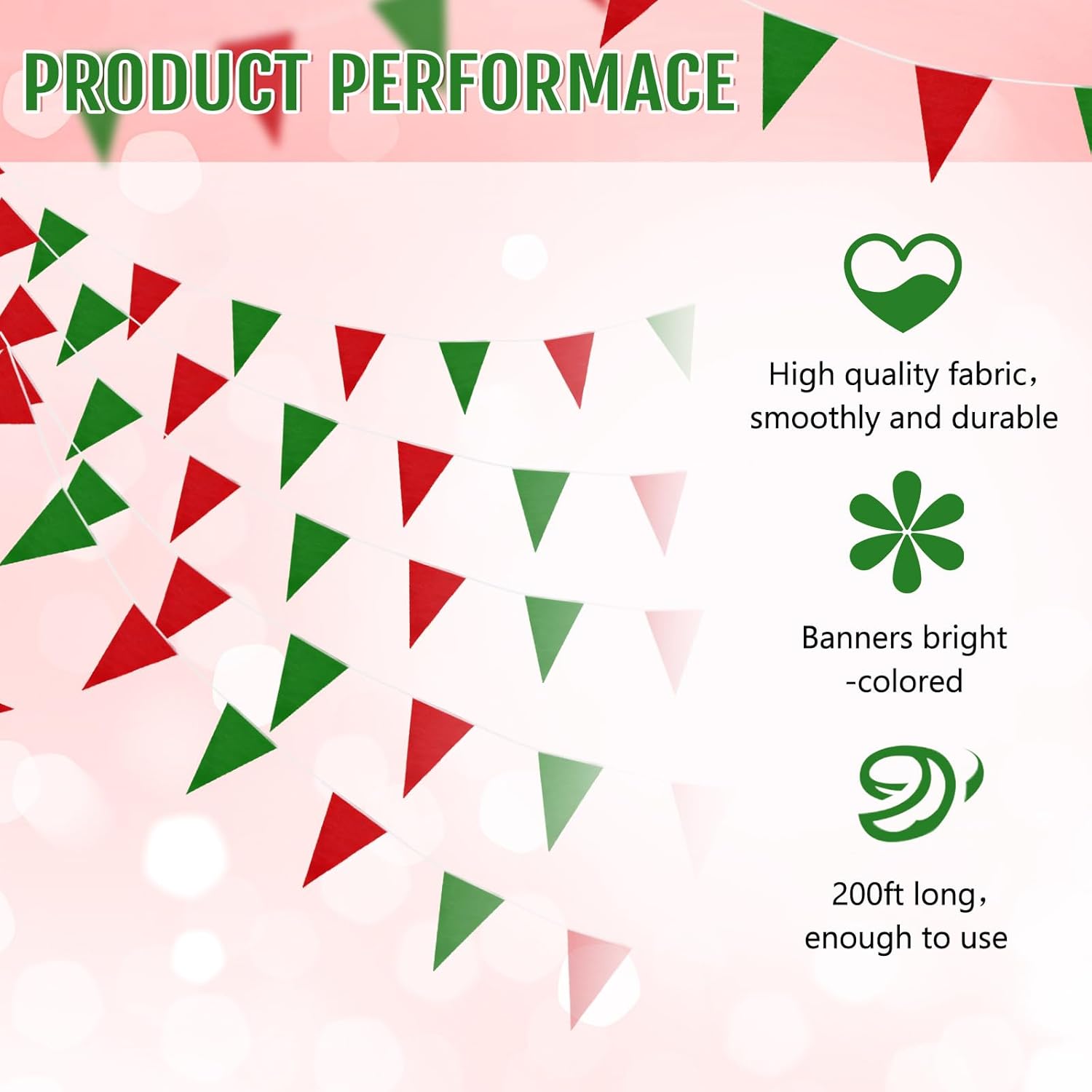 PRODUCT PERFORMACE

High quality fabric, smoothly and durable

Banners bright -colored

200ft long, enough to use